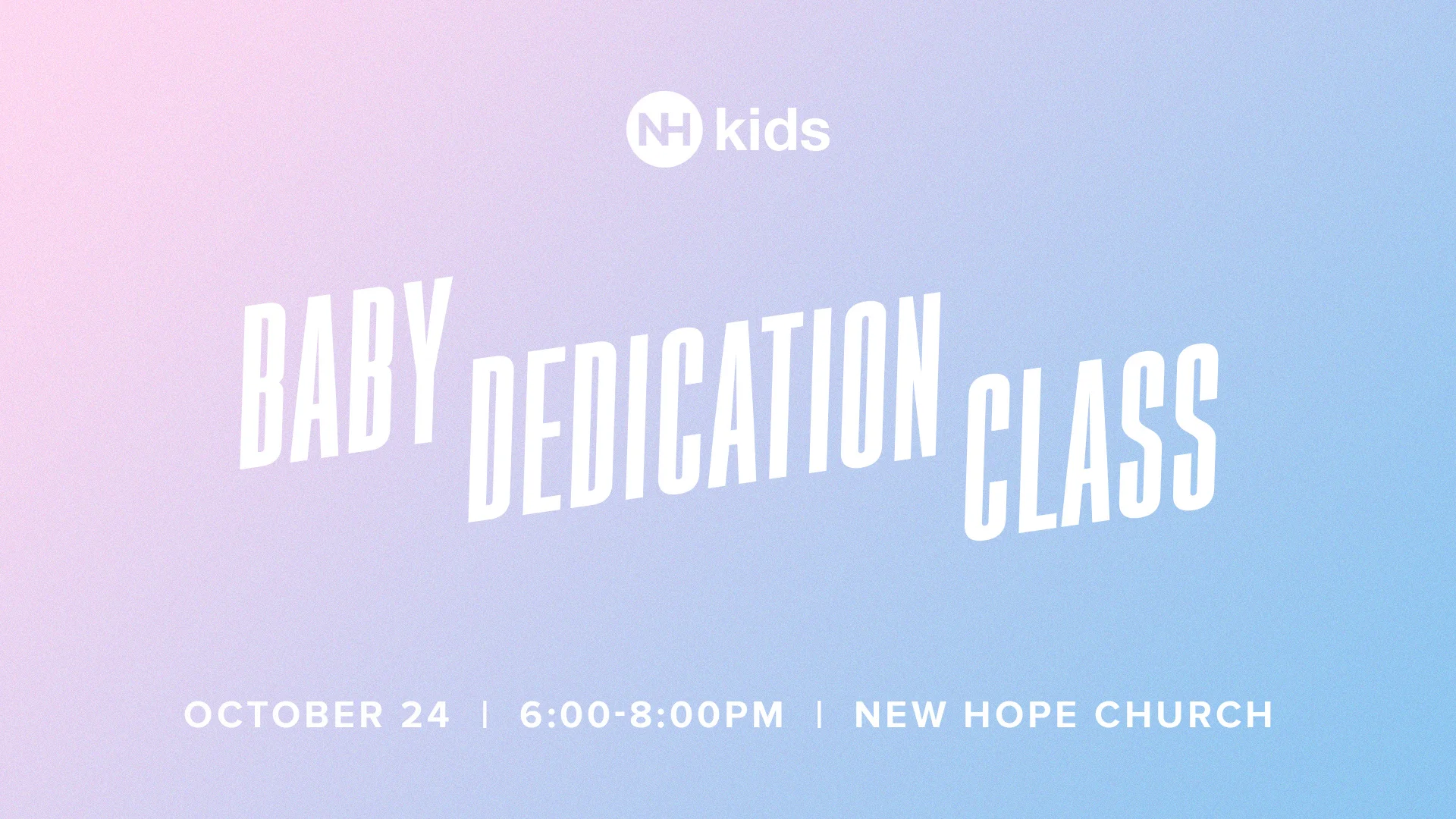 NH kids

BABY DEDICATION CLASS

OCTOBER 24 | 6:00-8:00PM | NEW HOPE CHURCH